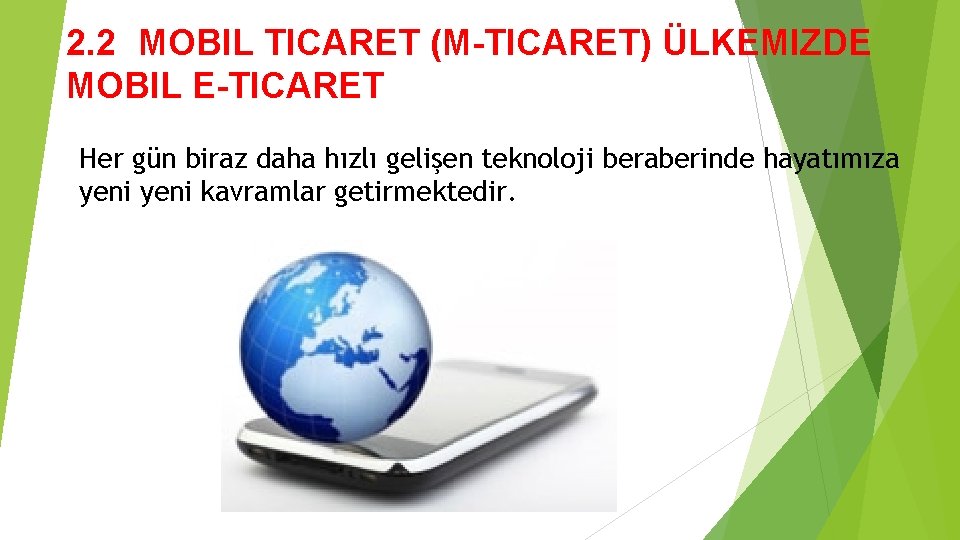 2.2 MOBIL TICARET (M-TICARET) ÜLKEMIZDE MOBIL E-TICARET

Her gün biraz daha hızlı gelişen teknoloji beraberinde hayatımıza yeni yeni kavramlar getirmektedir.